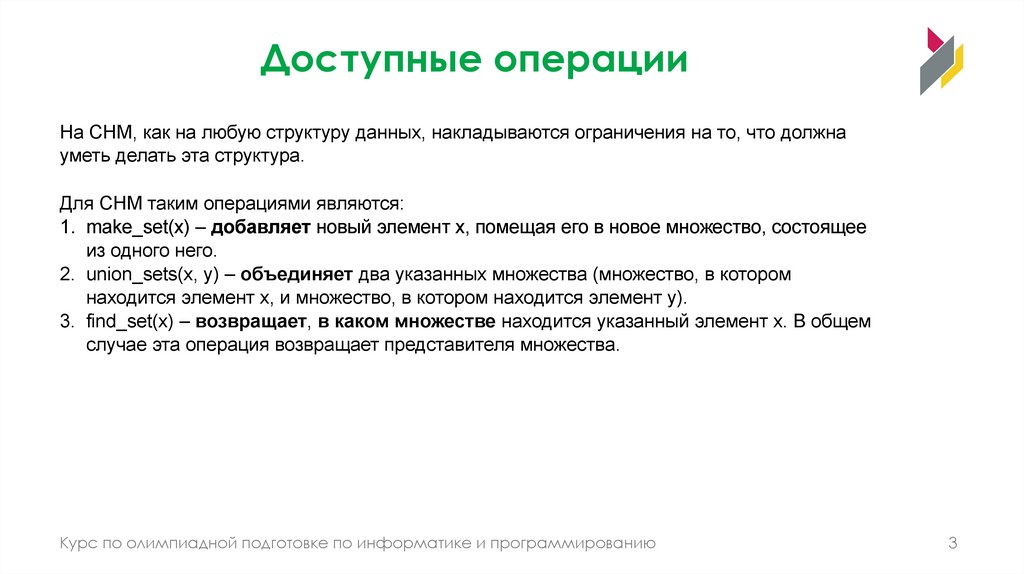 Доступные операции

На СНМ, как на любую структуру данных, накладываются ограничения на то, что должна уметь делать эта структура.

Для СНМ таким операциями являются:
1. make_set(x) – добавляет новый элемент x, помещая его в новое множество, состоящее из одного него.
2. union_sets(x, y) – объединяет два указанных множества (множество, в котором находится элемент x, и множество, в котором находится элемент y).
3. find_set(x) – возвращает, в каком множестве находится указанный элемент x. В общем случае эта операция возвращает представителя множества.

Курс по олимпиадной подготовке по информатике и программированию

3